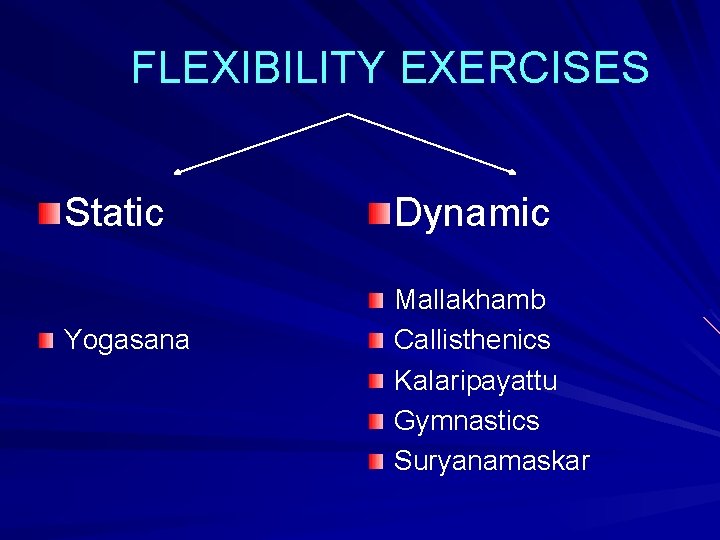 FLEXIBILITY EXERCISES

Static

Yogasana

Dynamic

Mallakhamb
Callisthenics
Kalaripayattu
Gymnastics
Suryanamaskar